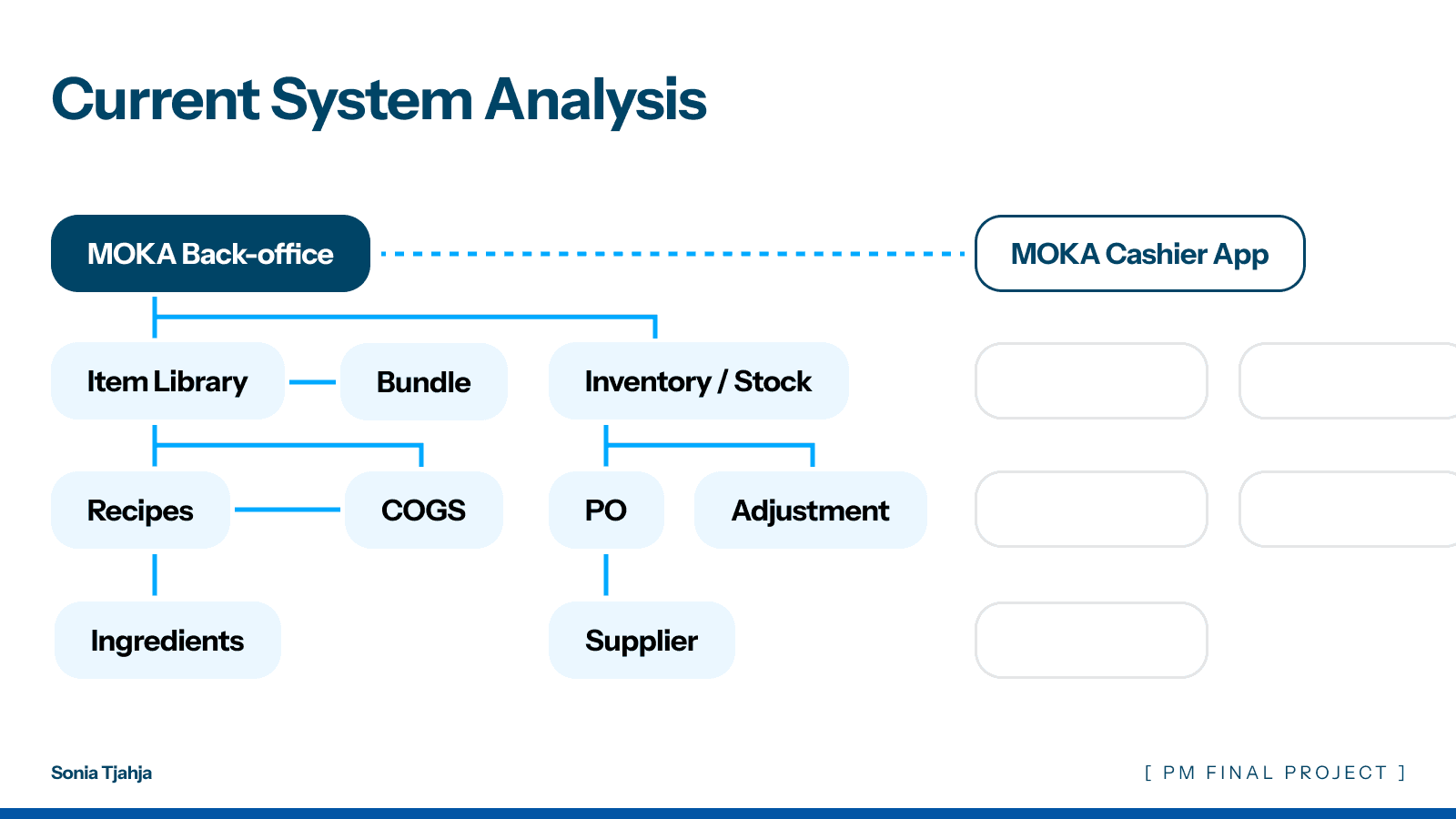 Current System Analysis

MOKA Back-office

MOKA Cashier App

Item Library

Bundle

Inventory / Stock

Recipes

COGS

PO

Adjustment

Ingredients

Supplier

Sonia Tjahja

[ PM FINAL PROJECT ]